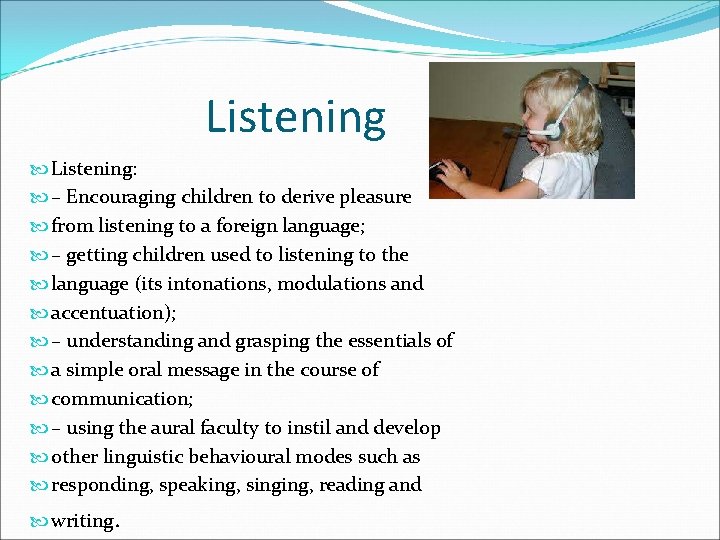 Listening

Listening:
– Encouraging children to derive pleasure
from listening to a foreign language;
– getting children used to listening to the
language (its intonations, modulations and
accentuation);
– understanding and grasping the essentials of
a simple oral message in the course of
communication;
– using the aural faculty to instil and develop
other linguistic behavioural modes such as
responding, speaking, singing, reading and
writing.